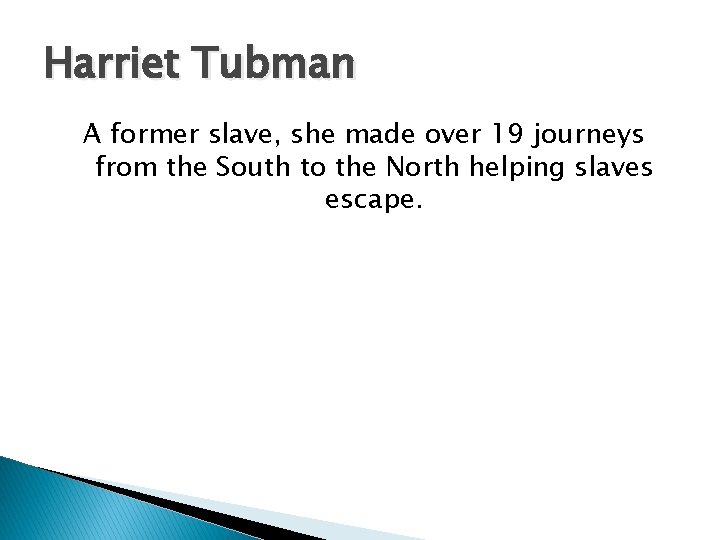 Harriet Tubman

A former slave, she made over 19 journeys from the South to the North helping slaves escape.